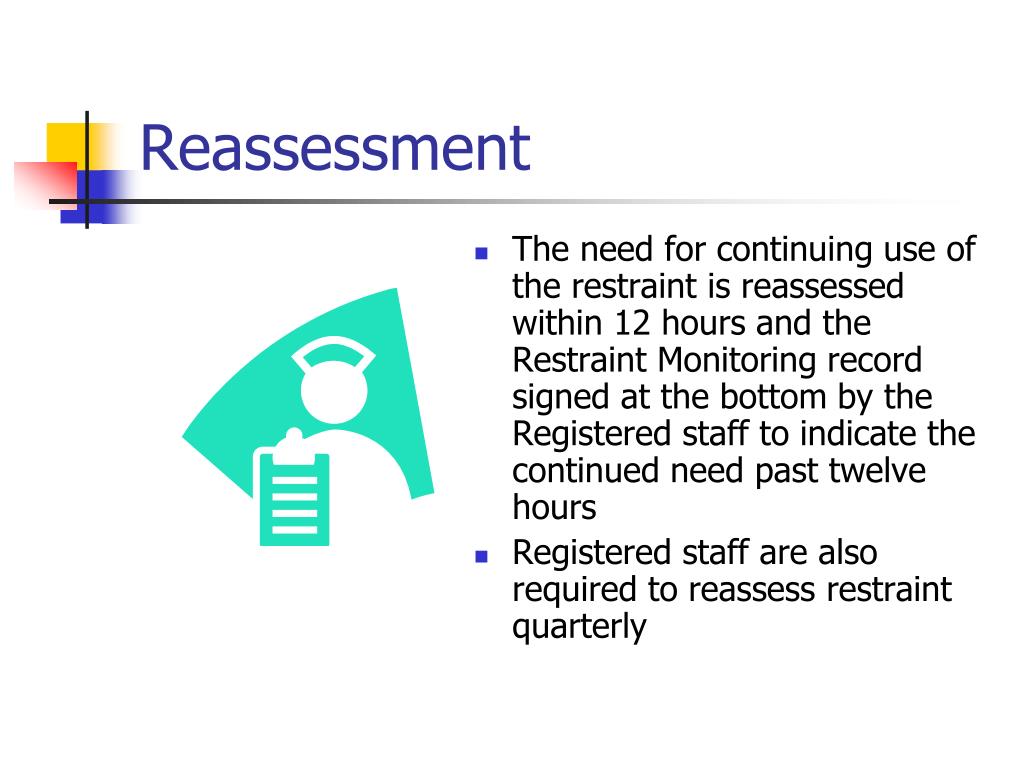 Reassessment

- The need for continuing use of the restraint is reassessed within 12 hours and the Restraint Monitoring record signed at the bottom by the Registered staff to indicate the continued need past twelve hours
- Registered staff are also required to reassess restraint quarterly